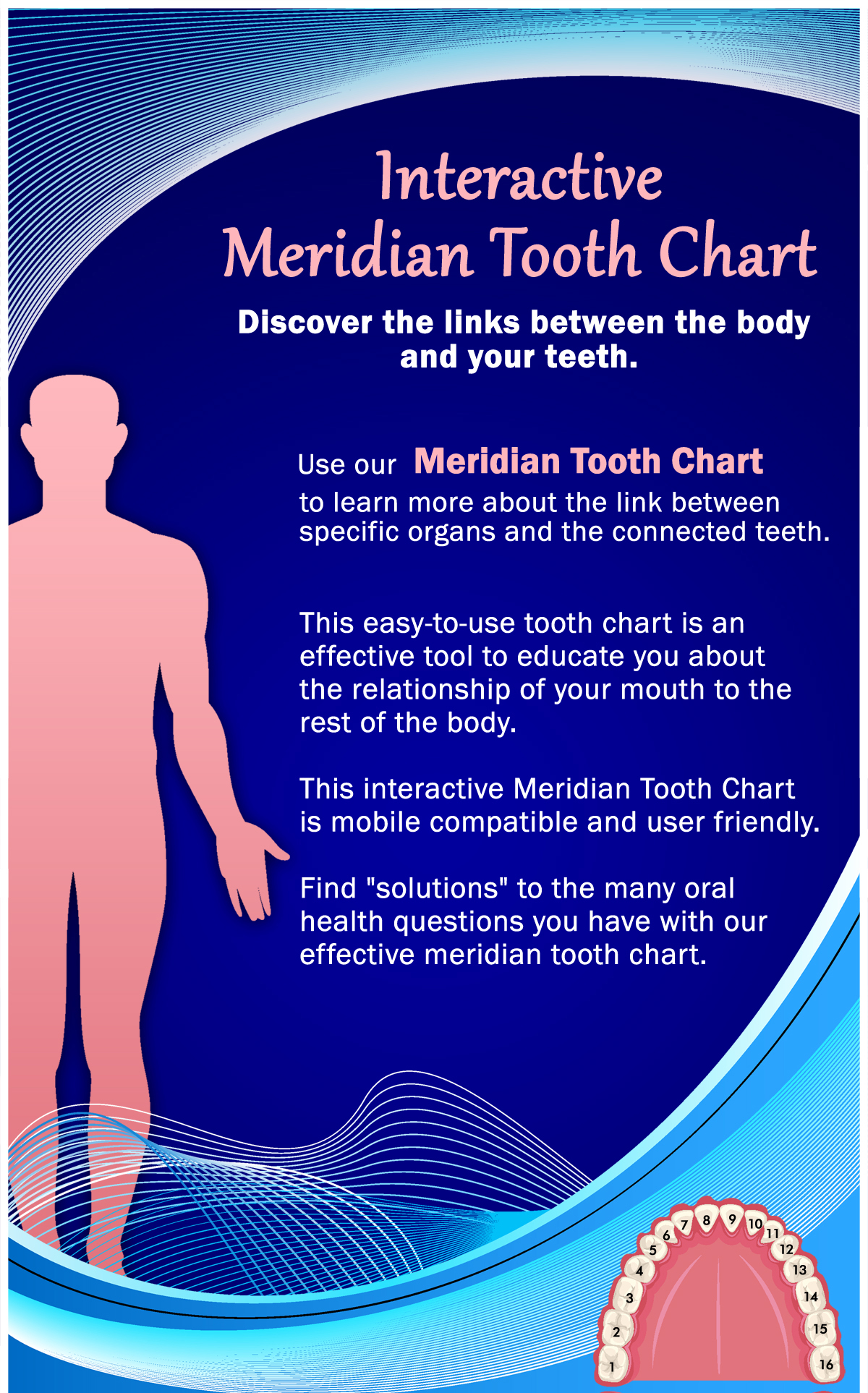 Interactive
Meridian Tooth Chart

Discover the links between the body and your teeth.

Use our Meridian Tooth Chart to learn more about the link between specific organs and the connected teeth.

This easy-to-use tooth chart is an effective tool to educate you about the relationship of your mouth to the rest of the body.

This interactive Meridian Tooth Chart is mobile compatible and user friendly.

Find "solutions" to the many oral health questions you have with our effective meridian tooth chart.

1 2 3 4 5 6 7 8 9 10 11 12 13 14 15 16